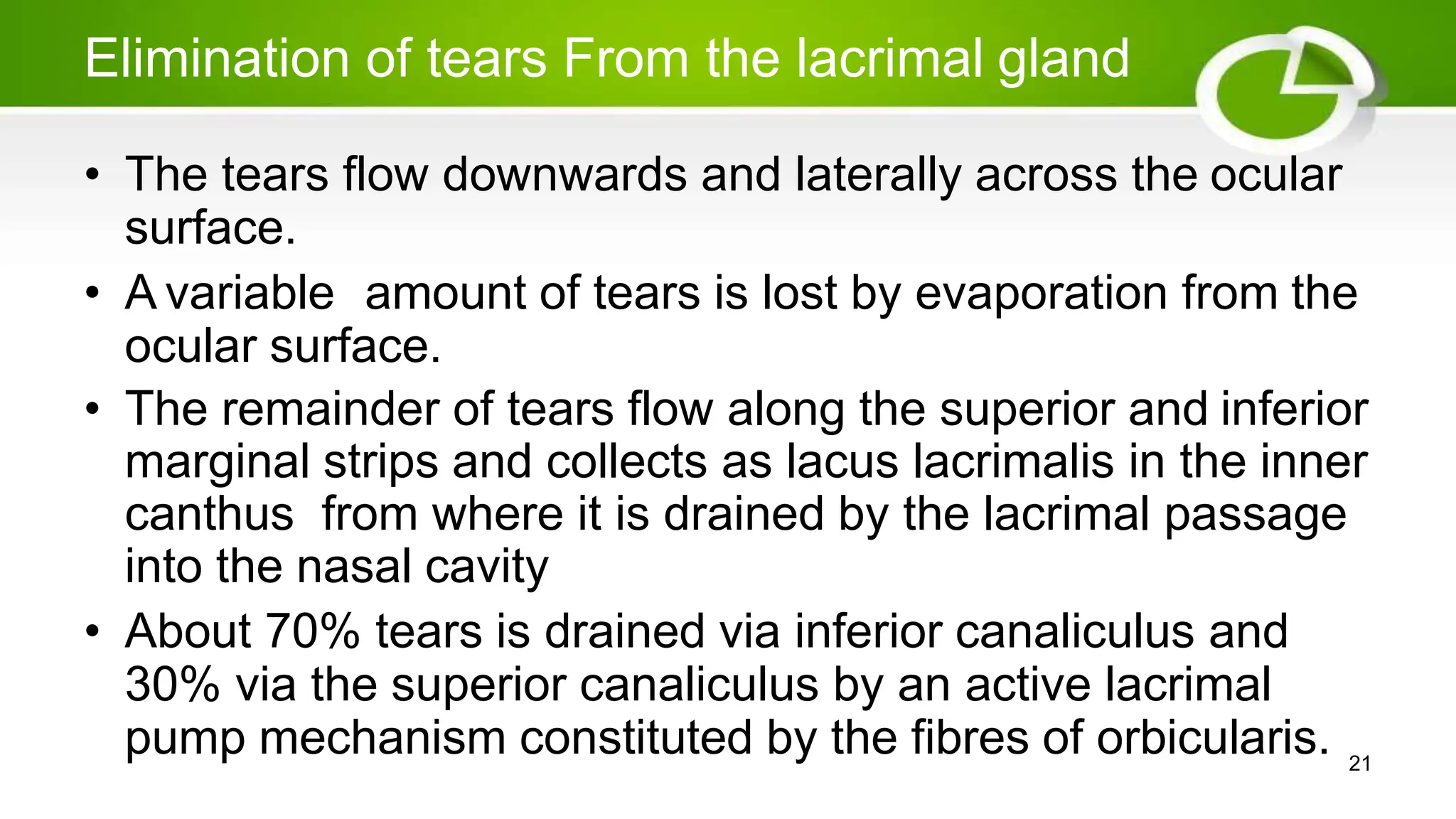 Elimination of tears From the lacrimal gland

• The tears flow downwards and laterally across the ocular surface.
• A variable amount of tears is lost by evaporation from the ocular surface.
• The remainder of tears flow along the superior and inferior marginal strips and collects as lacus lacrimalis in the inner canthus from where it is drained by the lacrimal passage into the nasal cavity
• About 70% tears is drained via inferior canaliculus and 30% via the superior canaliculus by an active lacrimal pump mechanism constituted by the fibres of orbicularis.

21